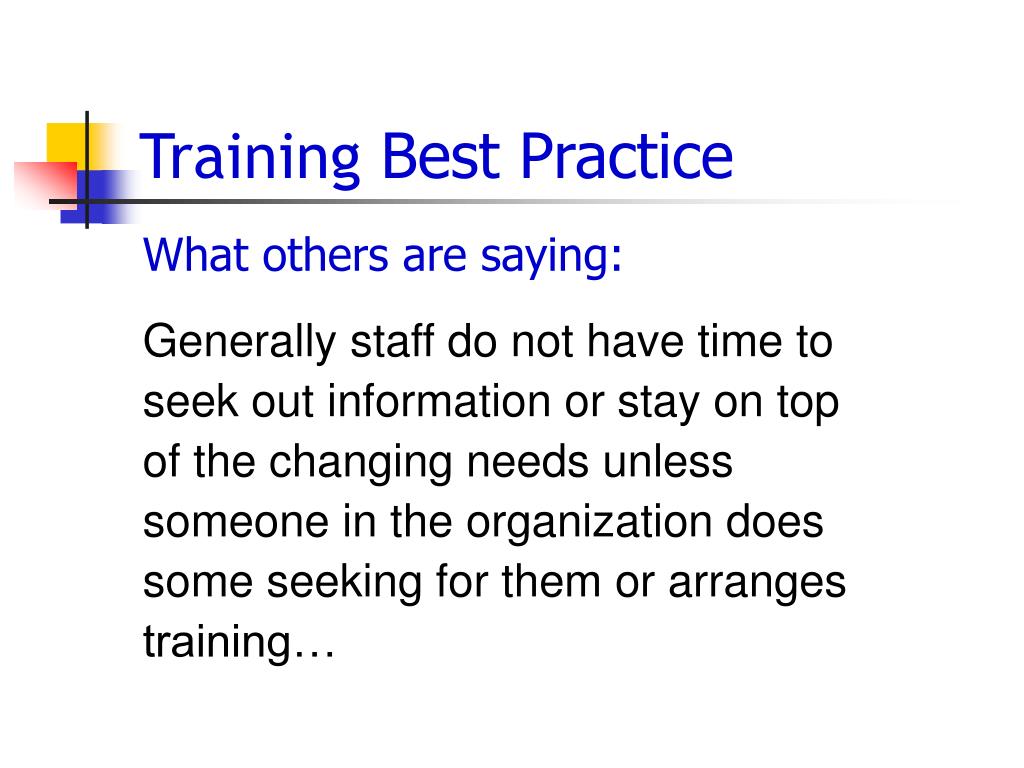 Training Best Practice

What others are saying:

Generally staff do not have time to seek out information or stay on top of the changing needs unless someone in the organization does some seeking for them or arranges training…